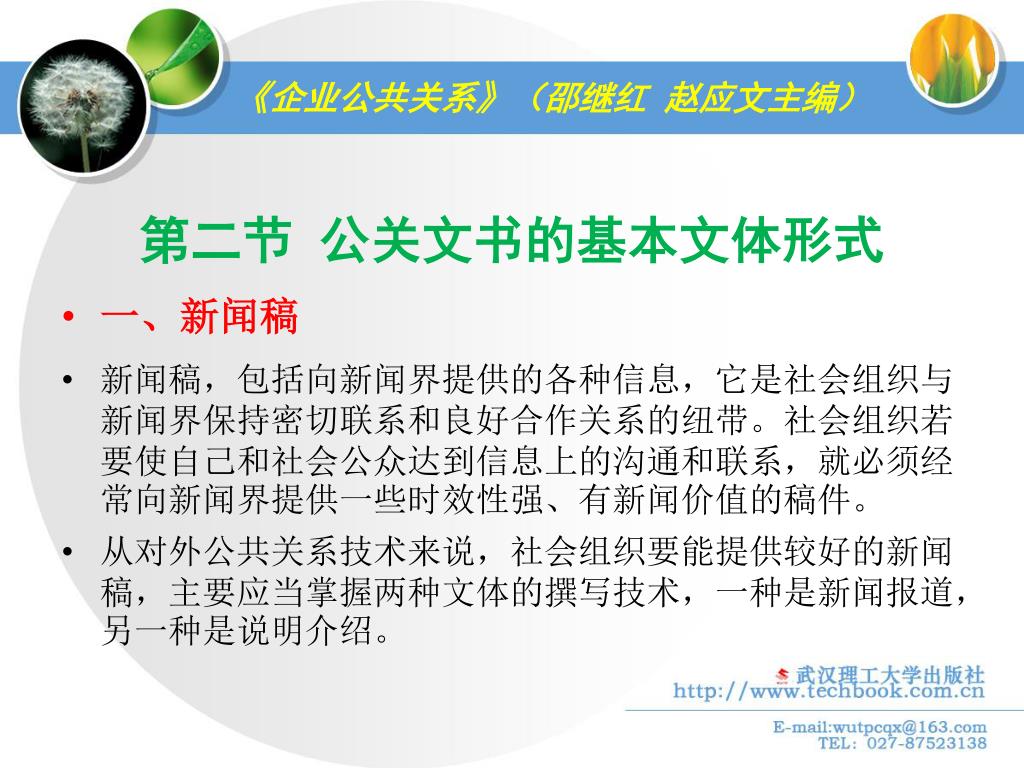 《企业公共关系》（邵继红 赵应文主编）

第二节 公关文书的基本文体形式

• 一、新闻稿

• 新闻稿，包括向新闻界提供的各种信息，它是社会组织与新闻界保持密切联系和良好合作关系的纽带。社会组织若要使自己和社会公众达到信息上的沟通和联系，就必须经常向新闻界提供一些时效性强、有新闻价值的稿件。

• 从对外公共关系技术来说，社会组织要能提供较好的新闻稿，主要应当掌握两种文体的撰写技术，一种是新闻报道，另一种是说明介绍。

武汉理工大学出版社
http://www.techbook.com.cn
E-mail:wutpcqx@163.com
TEL: 027-87523138